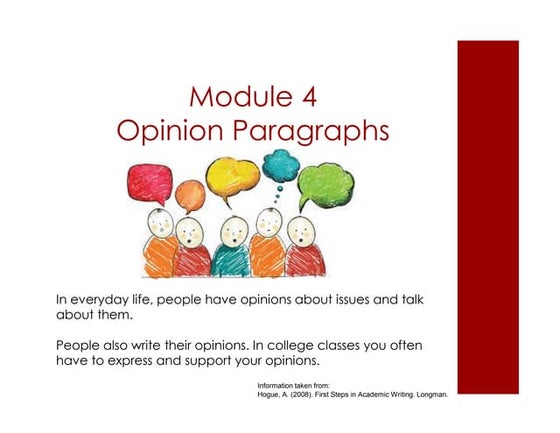 Module 4
Opinion Paragraphs

In everyday life, people have opinions about issues and talk about them.

People also write their opinions. In college classes you often have to express and support your opinions.

Information taken from:
Hogue, A. (2008). First Steps in Academic Writing. Longman.